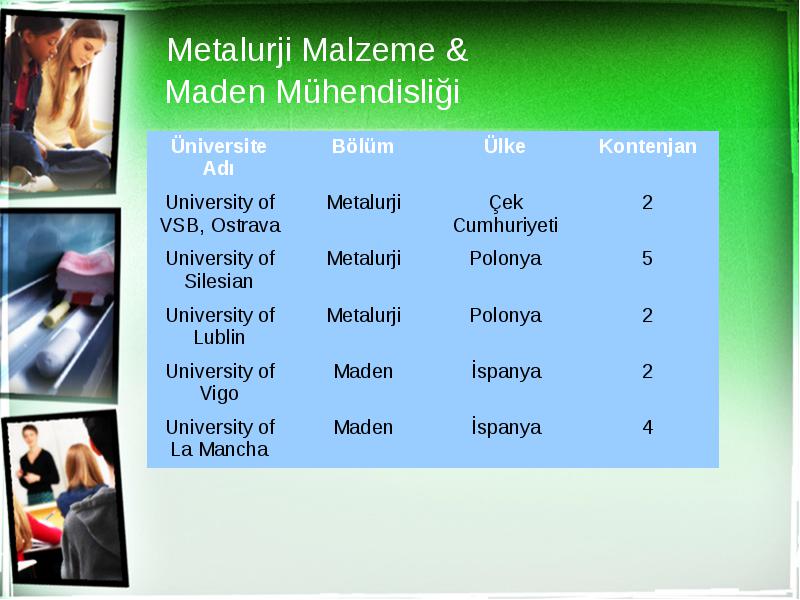 Metalurji Malzeme &
Maden Mühendisliği

| Üniversite Adı | Bölüm | Ülke | Kontenjan |
|---|---|---|---|
| University of VSB, Ostrava | Metalurji | Çek Cumhuriyeti | 2 |
| University of Silesian | Metalurji | Polonya | 5 |
| University of Lublin | Metalurji | Polonya | 2 |
| University of Vigo | Maden | İspanya | 2 |
| University of La Mancha | Maden | İspanya | 4 |